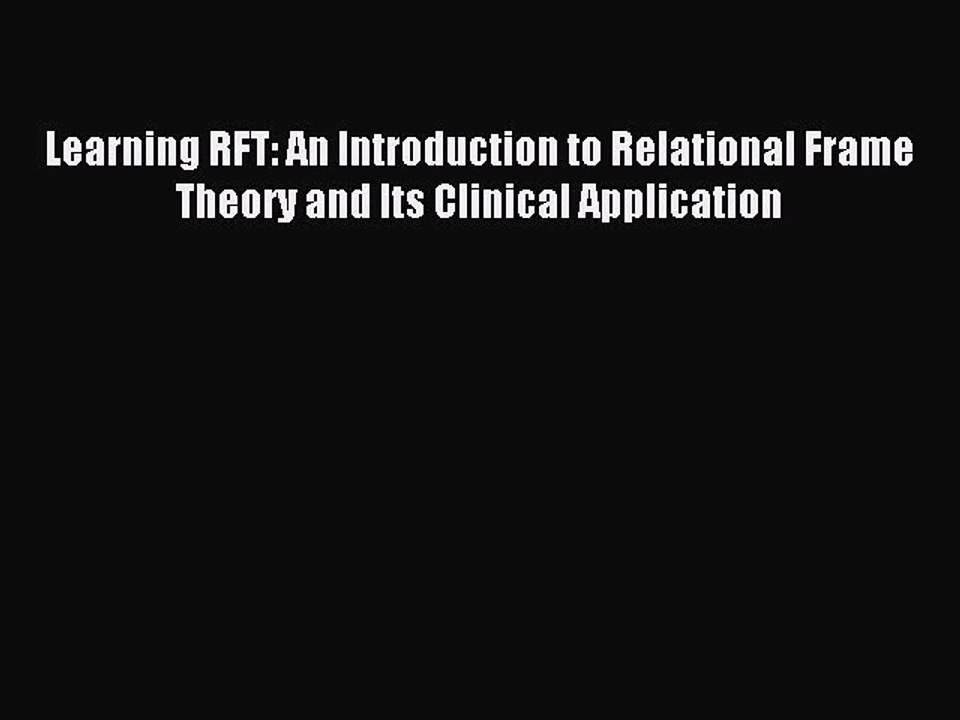 Learning RFT: An Introduction to Relational Frame Theory and Its Clinical Application